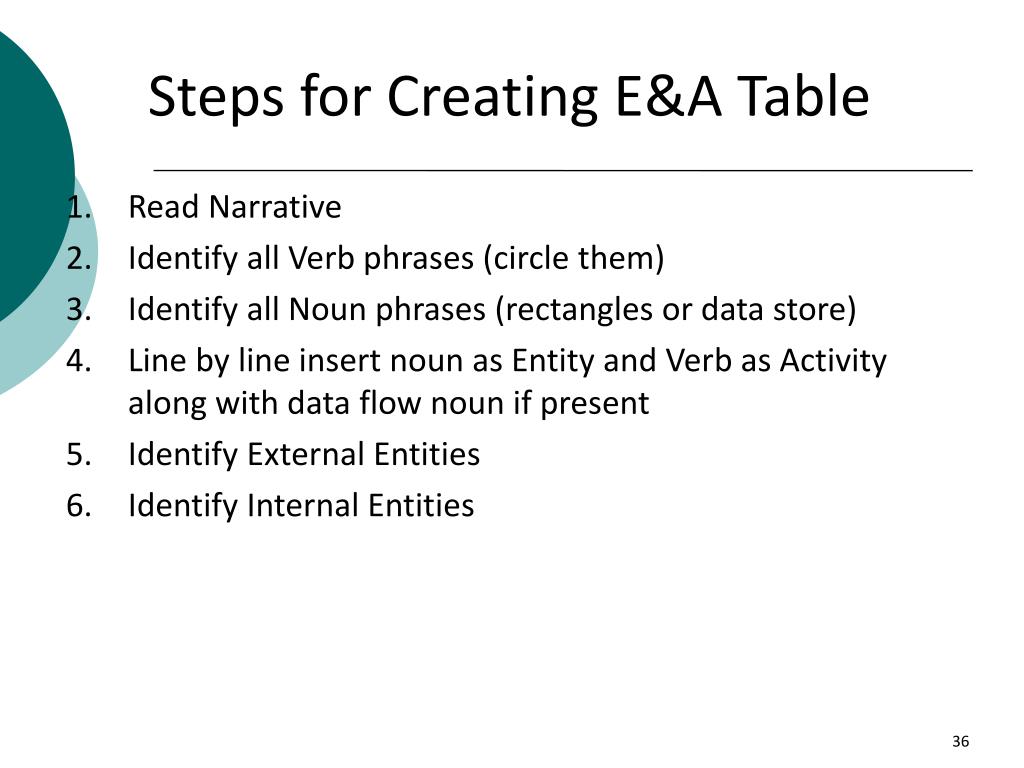 Steps for Creating E&A Table

1. Read Narrative
2. Identify all Verb phrases (circle them)
3. Identify all Noun phrases (rectangles or data store)
4. Line by line insert noun as Entity and Verb as Activity along with data flow noun if present
5. Identify External Entities
6. Identify Internal Entities

36